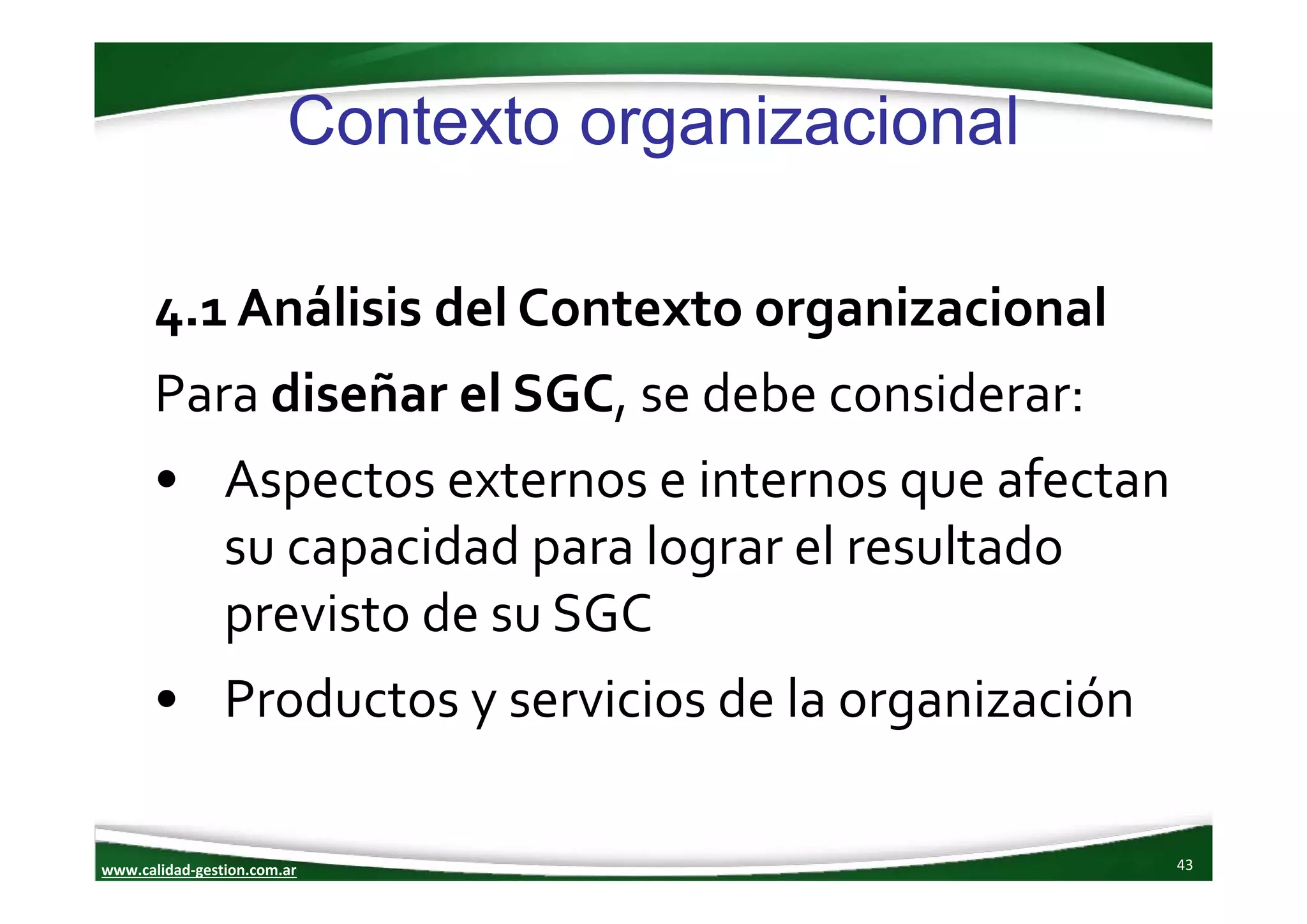 Contexto organizacional

4.1 Análisis del Contexto organizacional

Para diseñar el SGC, se debe considerar:

• Aspectos externos e internos que afectan su capacidad para lograr el resultado previsto de su SGC

• Productos y servicios de la organización

www.calidad-gestion.com.ar

43